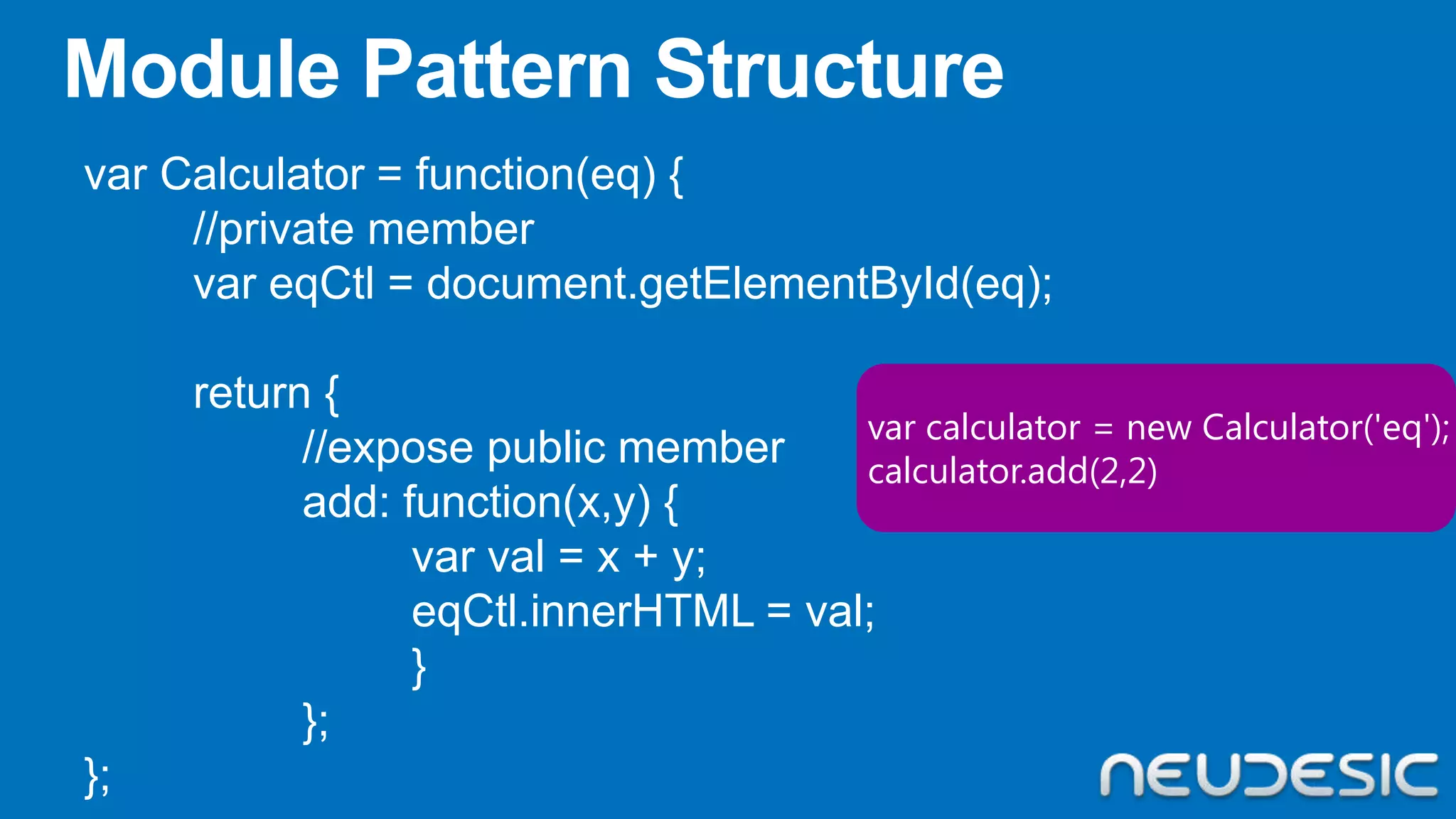 Module Pattern Structure

var Calculator = function(eq) {
//private member
var eqCtl = document.getElementById(eq);

return {
//expose public member
add: function(x,y) {
var val = x + y;
eqCtl.innerHTML = val;
}
};
};

var calculator = new Calculator('eq');
calculator.add(2,2)

NEUDESIC